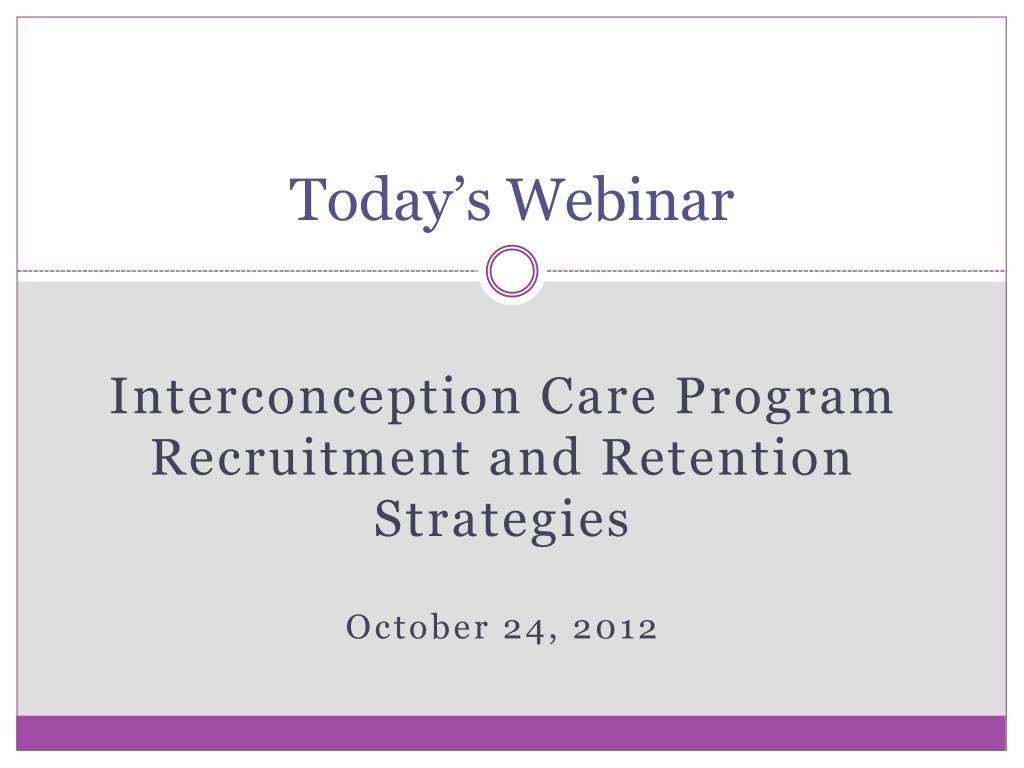 Today’s Webinar

Interconception Care Program Recruitment and Retention Strategies

October 24, 2012